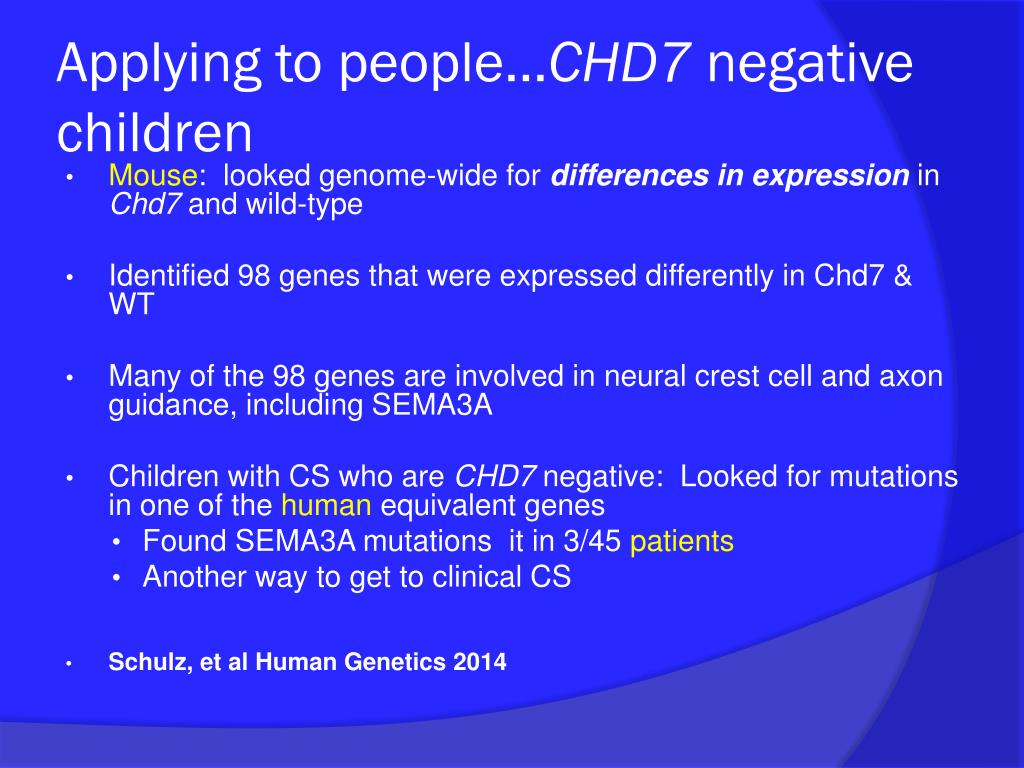 Applying to people…CHD7 negative children

• Mouse: looked genome-wide for differences in expression in Chd7 and wild-type

• Identified 98 genes that were expressed differently in Chd7 & WT

• Many of the 98 genes are involved in neural crest cell and axon guidance, including SEMA3A

• Children with CS who are CHD7 negative: Looked for mutations in one of the human equivalent genes
  • Found SEMA3A mutations it in 3/45 patients
  • Another way to get to clinical CS

• Schulz, et al Human Genetics 2014